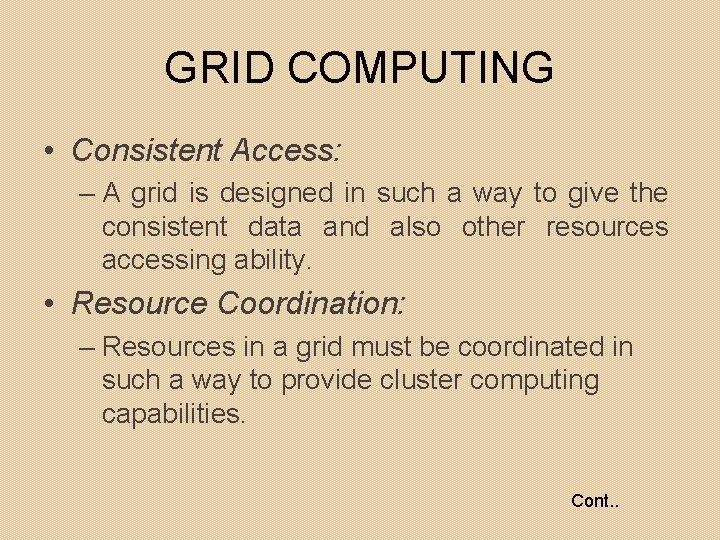 GRID COMPUTING

• Consistent Access:

– A grid is designed in such a way to give the consistent data and also other resources accessing ability.

• Resource Coordination:

– Resources in a grid must be coordinated in such a way to provide cluster computing capabilities.

Cont..